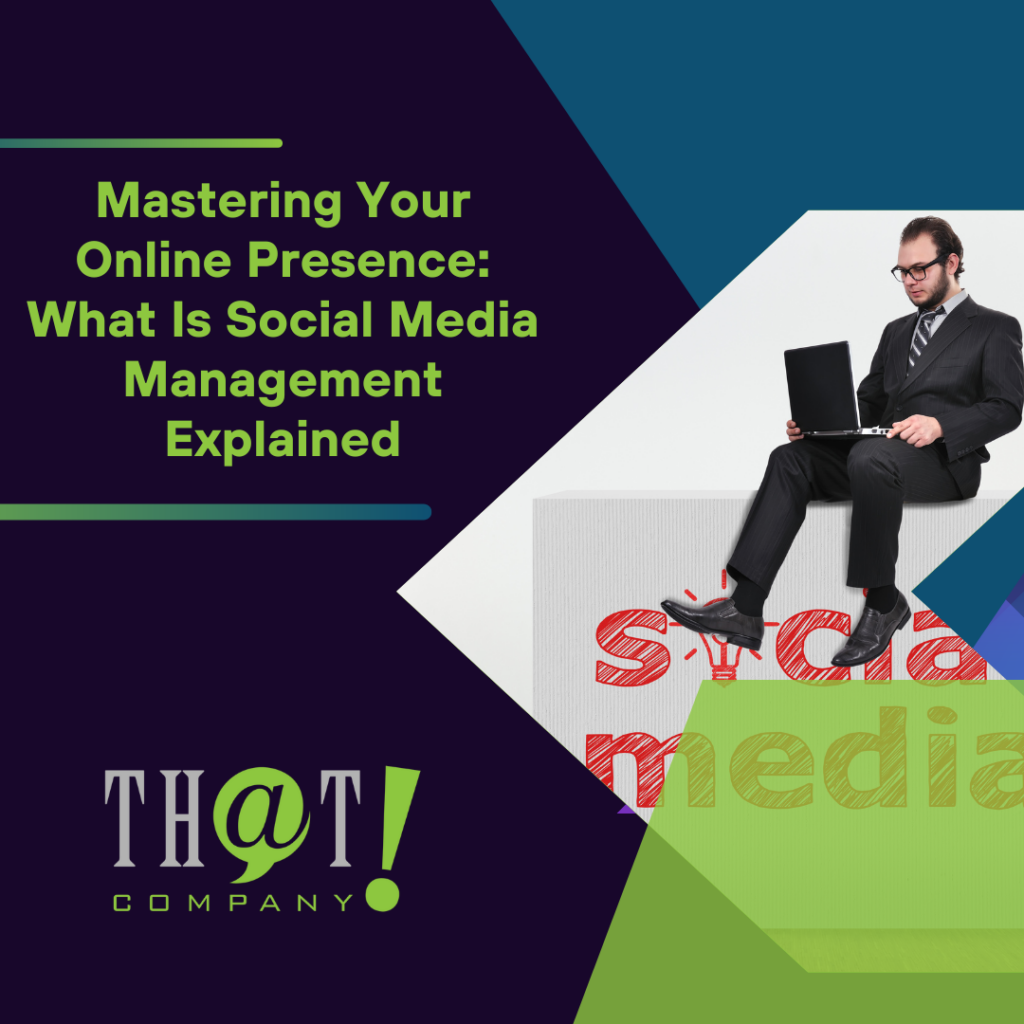 Mastering Your Online Presence: What Is Social Media Management Explained

social media

TH@T!
COMPANY